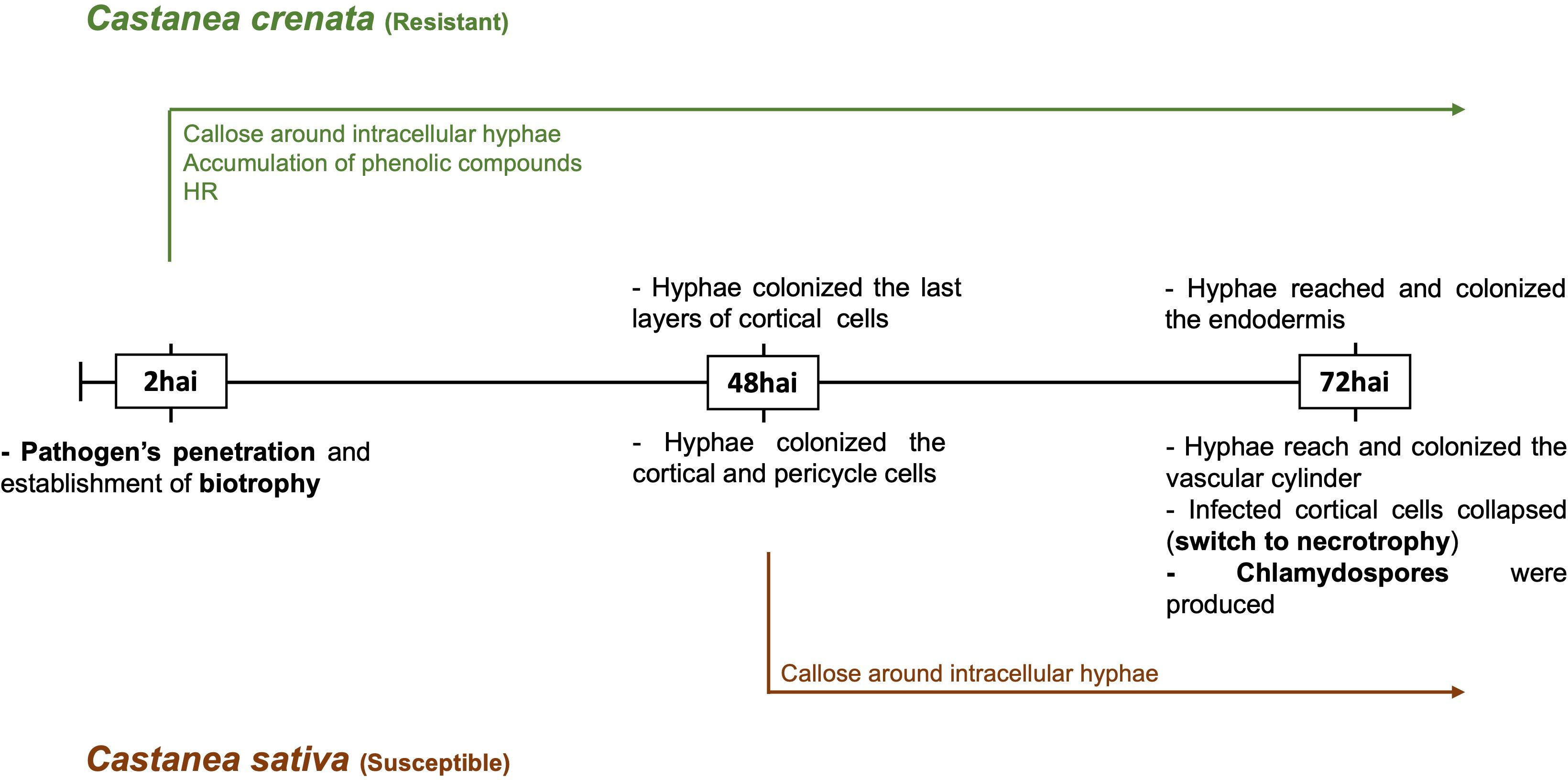 Castanea crenata (Resistant)

Callose around intracellular hyphae
Accumulation of phenolic compounds
HR

- Hyphae colonized the last layers of cortical cells

- Hyphae reached and colonized the endodermis

2hai

48hai

72hai

- Pathogen's penetration and establishment of biotrophy

- Hyphae colonized the cortical and pericycle cells

- Hyphae reach and colonized the vascular cylinder
- Infected cortical cells collapsed (switch to necrotrophy)
- Chlamydospores were produced

Callose around intracellular hyphae

Castanea sativa (Susceptible)